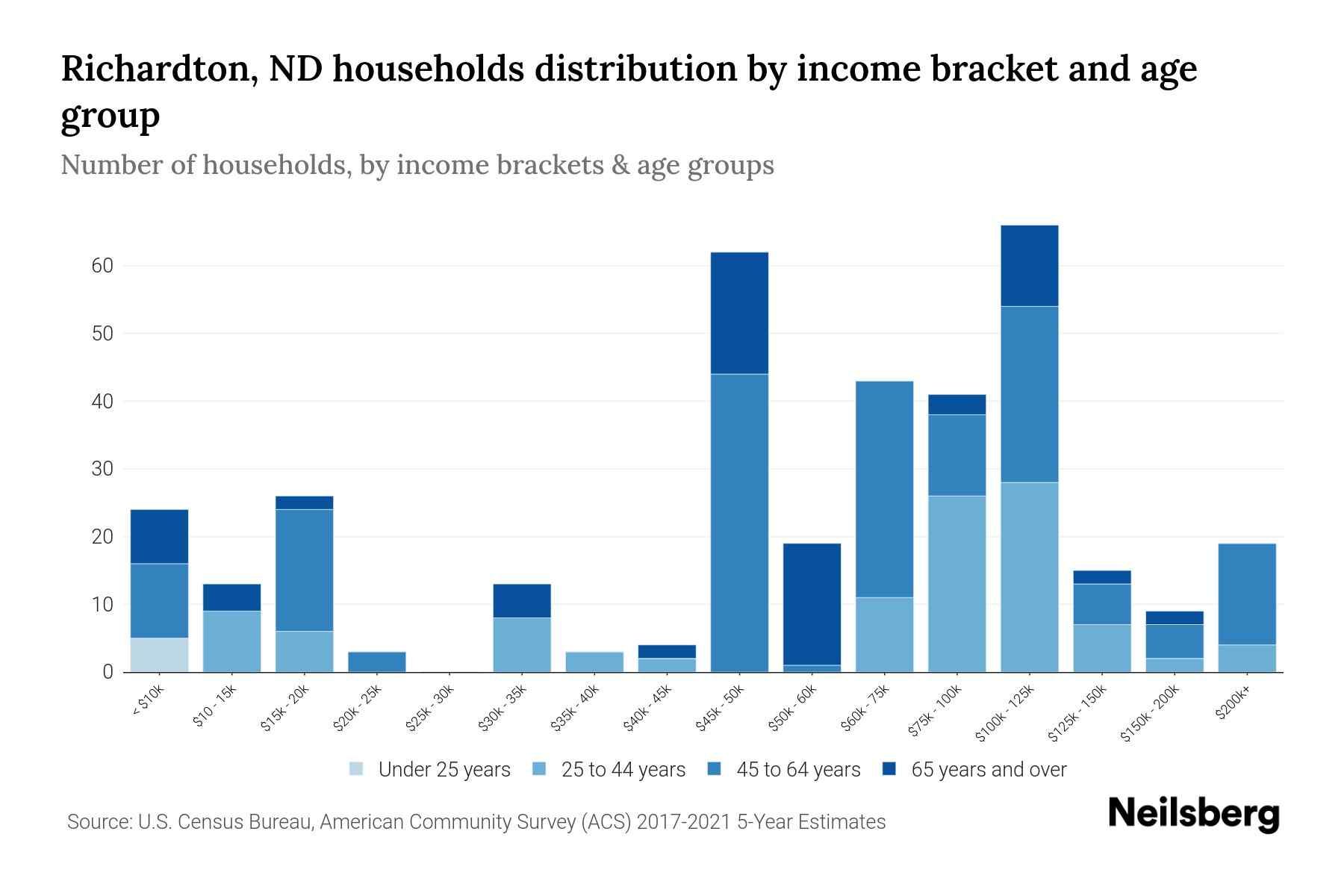 Richardton, ND households distribution by income bracket and age group

Number of households, by income brackets & age groups

60
50
40
30
20
10
0

< $10k
$10 - 15k
$15k - 20k
$20k - 25k
$25k - 30k
$30k - 35k
$35k - 40k
$40k - 45k
$45k - 50k
$50k - 60k
$60k - 75k
$75k - 100k
$100k - 125k
$125k - 150k
$150k - 200k
$200k+

Under 25 years
25 to 44 years
45 to 64 years
65 years and over

Source: U.S. Census Bureau, American Community Survey (ACS) 2017-2021 5-Year Estimates

Neilsberg